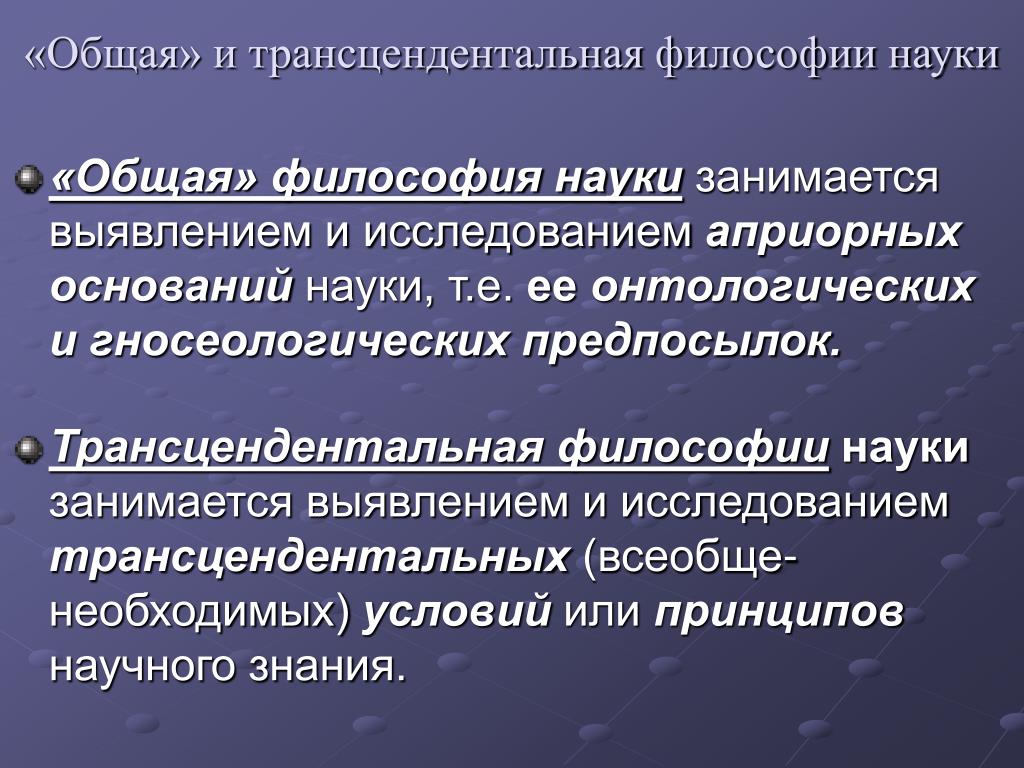 «Общая» и трансцендентальная философии науки

«Общая» философия науки занимается выявлением и исследованием априорных оснований науки, т.е. ее онтологических и гносеологических предпосылок.

Трансцендентальная философии науки занимается выявлением и исследованием трансцендентальных (всеобще-необходимых) условий или принципов научного знания.